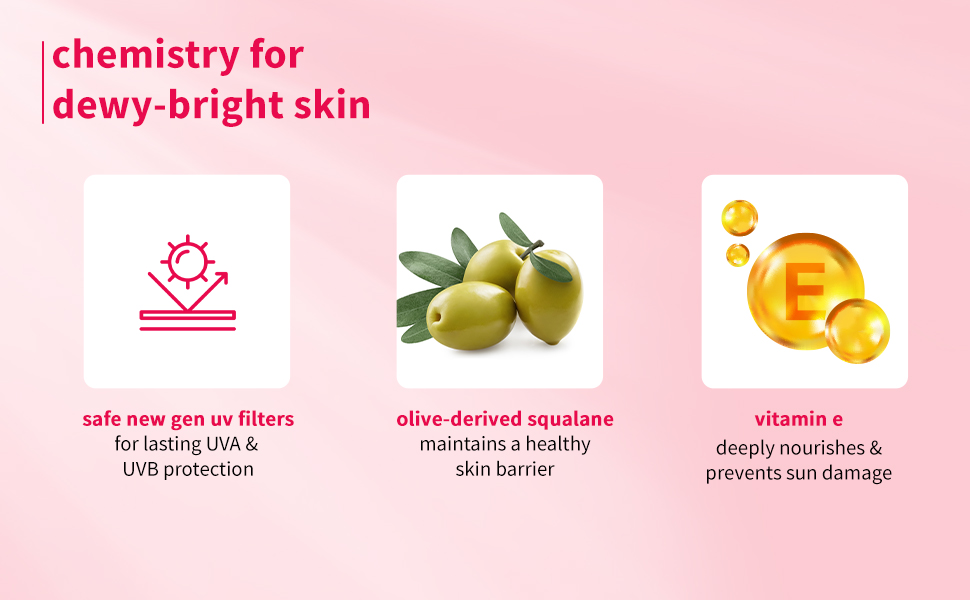 chemistry for dewy-bright skin

safe new gen uv filters
for lasting UVA & UVB protection

olive-derived squalane
maintains a healthy skin barrier

E

vitamin e
deeply nourishes & prevents sun damage